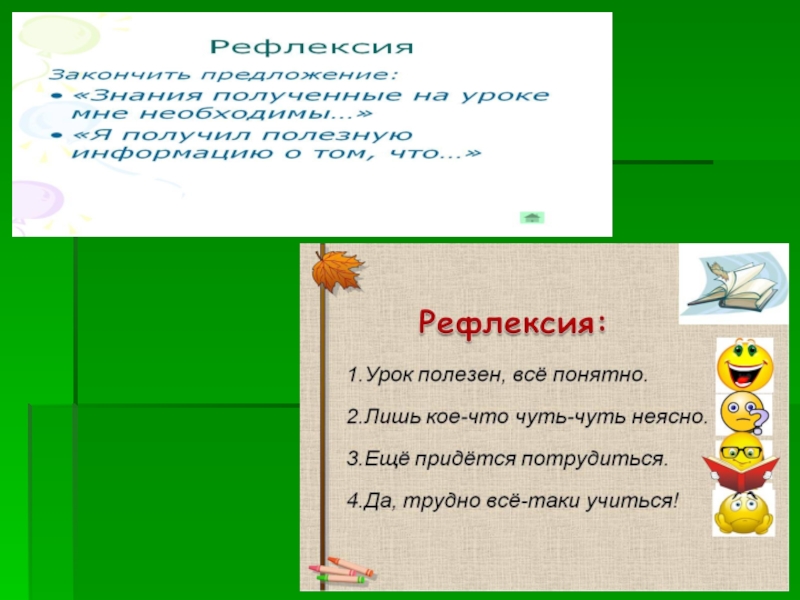 Рефлексия

Закончить предложение:

• «Знания полученные на уроке мне необходимы…»

• «Я получил полезную информацию о том, что…»

Рефлексия:

1.Урок полезен, всё понятно.

2.Лишь кое-что чуть-чуть неясно.

3.Ещё придётся потрудиться.

4.Да, трудно всё-таки учиться!